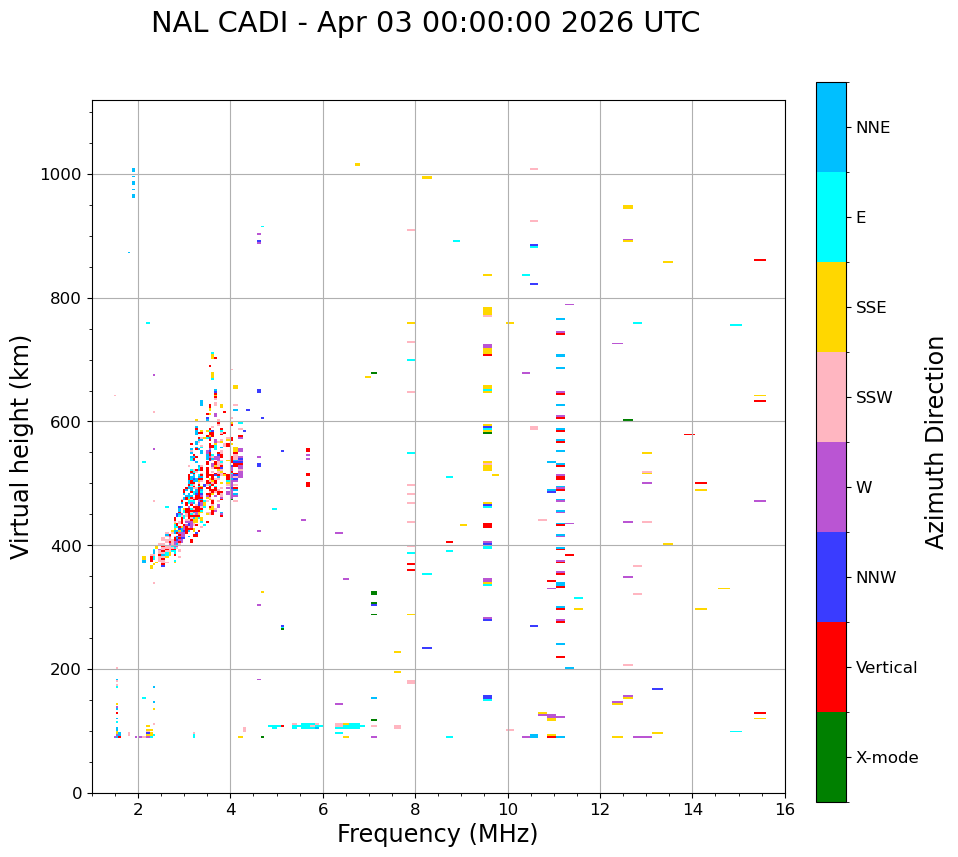 NAL CADI - Apr 03 00:00:00 2026 UTC

Virtual height (km)

1000
800
600
400
200
0

2
4
6
8
10
12
14
16

Frequency (MHz)

NNE
E
SSE
SSW
W
NNW
Vertical
X-mode

Azimuth Direction